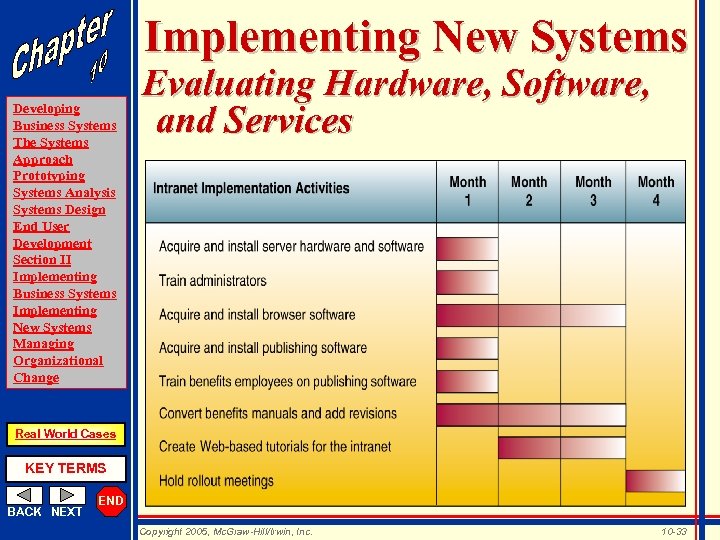 Chapter 10

Developing Business Systems
The Systems Approach
Prototyping
Systems Analysis
Systems Design
End User Development
Section II
Implementing Business Systems
Implementing New Systems
Managing Organizational Change

Real World Cases

KEY TERMS

BACK NEXT END

Implementing New Systems
Evaluating Hardware, Software, and Services

| Intranet Implementation Activities | Month 1 | Month 2 | Month 3 | Month 4 |
|---|---|---|---|---|
| Acquire and install server hardware and software | | | | |
| Train administrators | | | | |
| Acquire and install browser software | | | | |
| Acquire and install publishing software | | | | |
| Train benefits employees on publishing software | | | | |
| Convert benefits manuals and add revisions | | | | |
| Create Web-based tutorials for the intranet | | | | |
| Hold rollout meetings | | | | |

Copyright 2005, McGraw-Hill/Irwin, Inc.

10-33